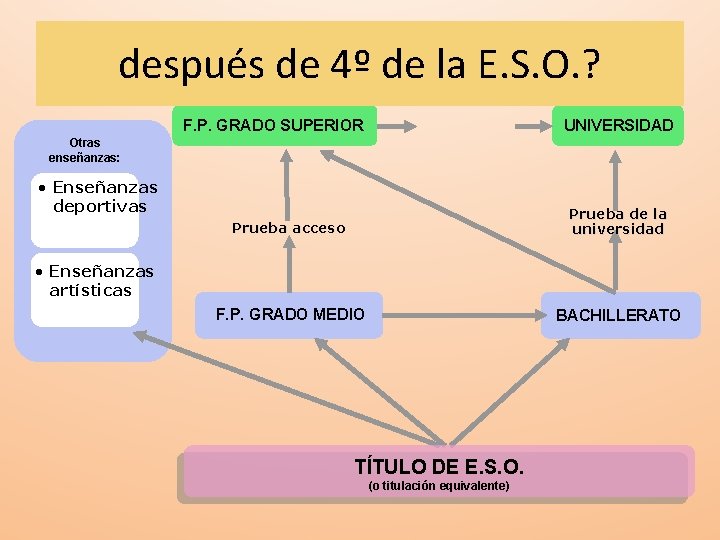 después de 4º de la E.S.O.?

F.P. GRADO SUPERIOR

UNIVERSIDAD

Otras enseñanzas:

• Enseñanzas deportivas

• Enseñanzas artísticas

Prueba acceso

Prueba de la universidad

F.P. GRADO MEDIO

BACHILLERATO

TÍTULO DE E.S.O.
(o titulación equivalente)